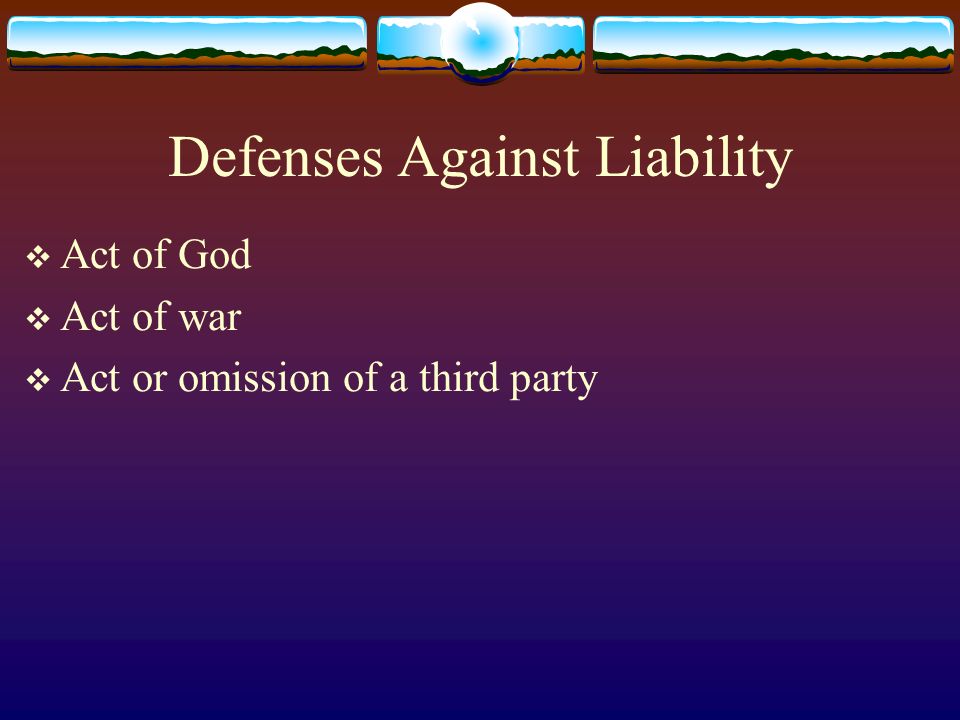 Defenses Against Liability

❖ Act of God
❖ Act of war
❖ Act or omission of a third party